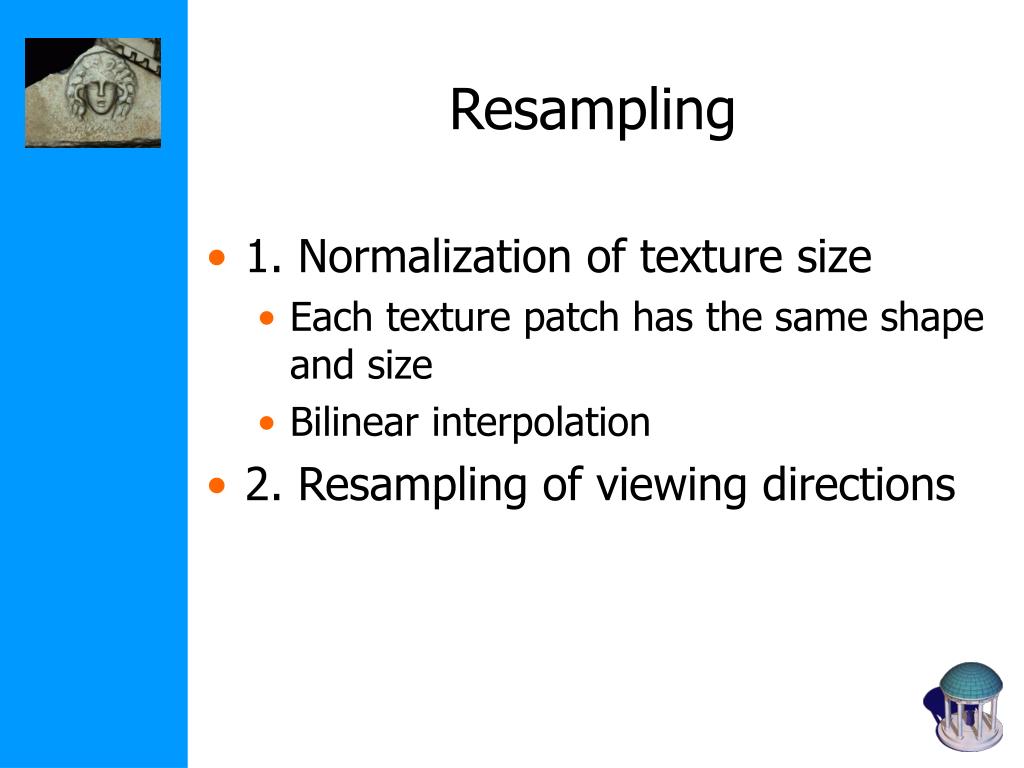 Resampling

• 1. Normalization of texture size
  • Each texture patch has the same shape and size
  • Bilinear interpolation
• 2. Resampling of viewing directions